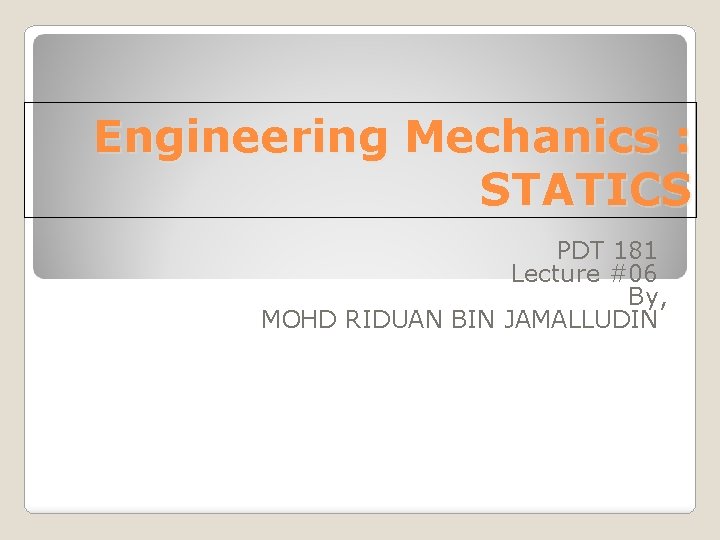 Engineering Mechanics : STATICS

PDT 181
Lecture #06
By,
MOHD RIDUAN BIN JAMALLUDIN